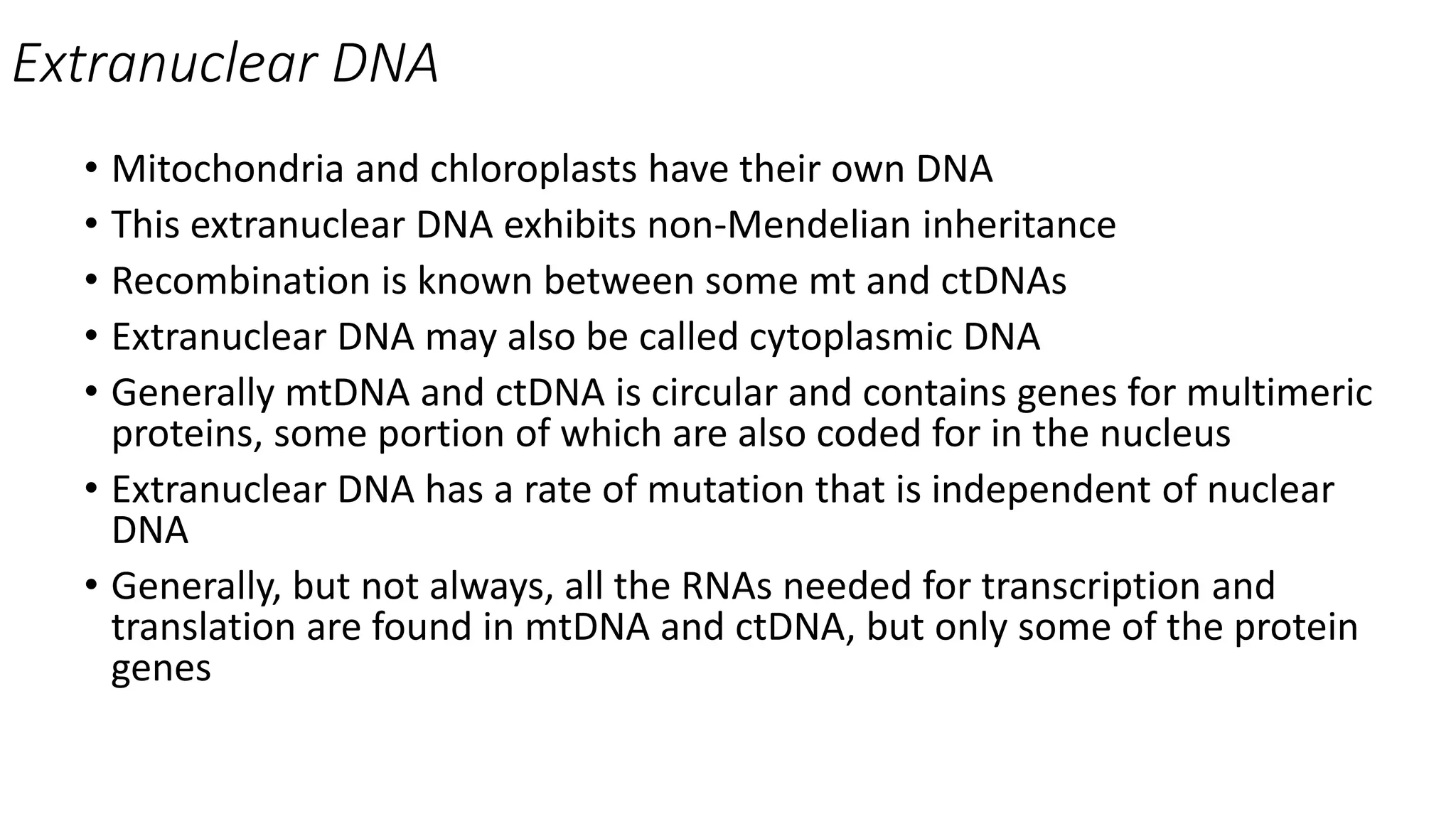 Extranuclear DNA

• Mitochondria and chloroplasts have their own DNA
• This extranuclear DNA exhibits non-Mendelian inheritance
• Recombination is known between some mt and ctDNAs
• Extranuclear DNA may also be called cytoplasmic DNA
• Generally mtDNA and ctDNA is circular and contains genes for multimeric proteins, some portion of which are also coded for in the nucleus
• Extranuclear DNA has a rate of mutation that is independent of nuclear DNA
• Generally, but not always, all the RNAs needed for transcription and translation are found in mtDNA and ctDNA, but only some of the protein genes